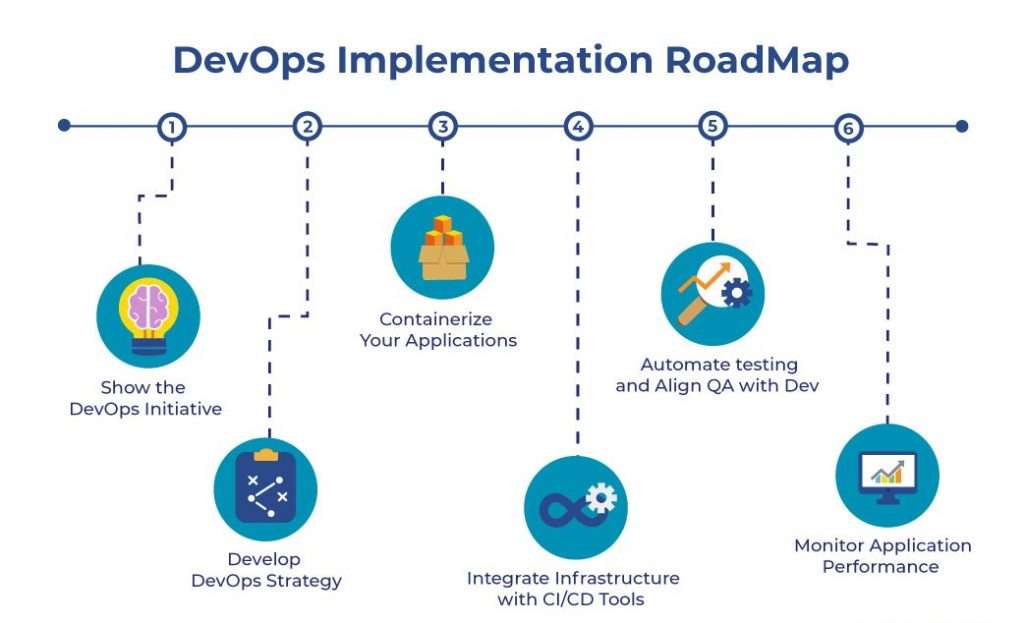 DevOps Implementation RoadMap

1

Show the DevOps Initiative

2

Develop DevOps Strategy

3

Containerize Your Applications

4

Integrate Infrastructure with CI/CD Tools

5

Automate testing and Align QA with Dev

6

Monitor Application Performance